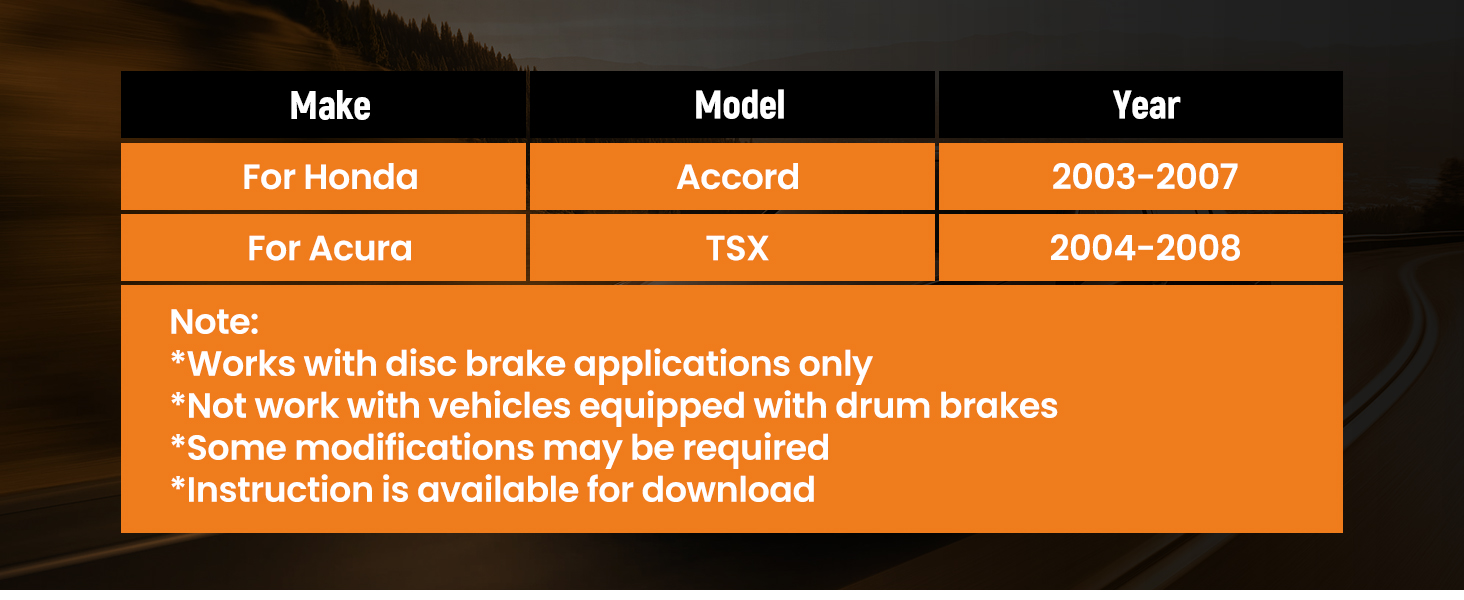 | Make | Model | Year |
|---|---|---|
| For Honda | Accord | 2003-2007 |
| For Acura | TSX | 2004-2008 |

Note:
*Works with disc brake applications only
*Not work with vehicles equipped with drum brakes
*Some modifications may be required
*Instruction is available for download